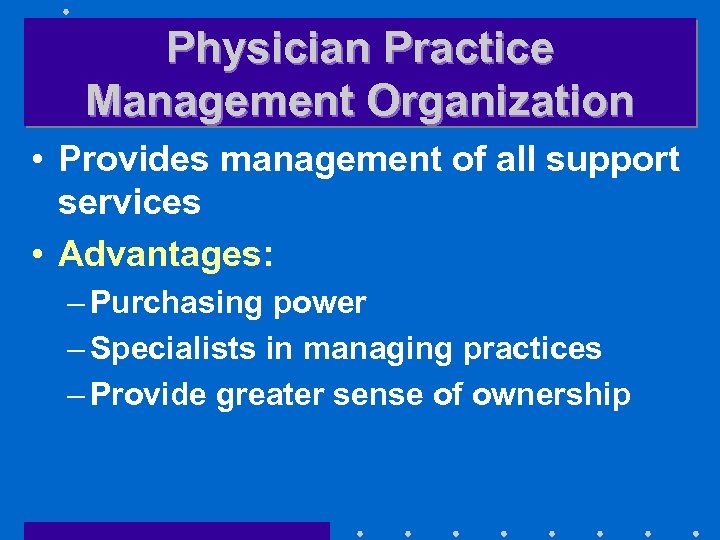 Physician Practice Management Organization

• Provides management of all support services

• Advantages:

– Purchasing power

– Specialists in managing practices

– Provide greater sense of ownership